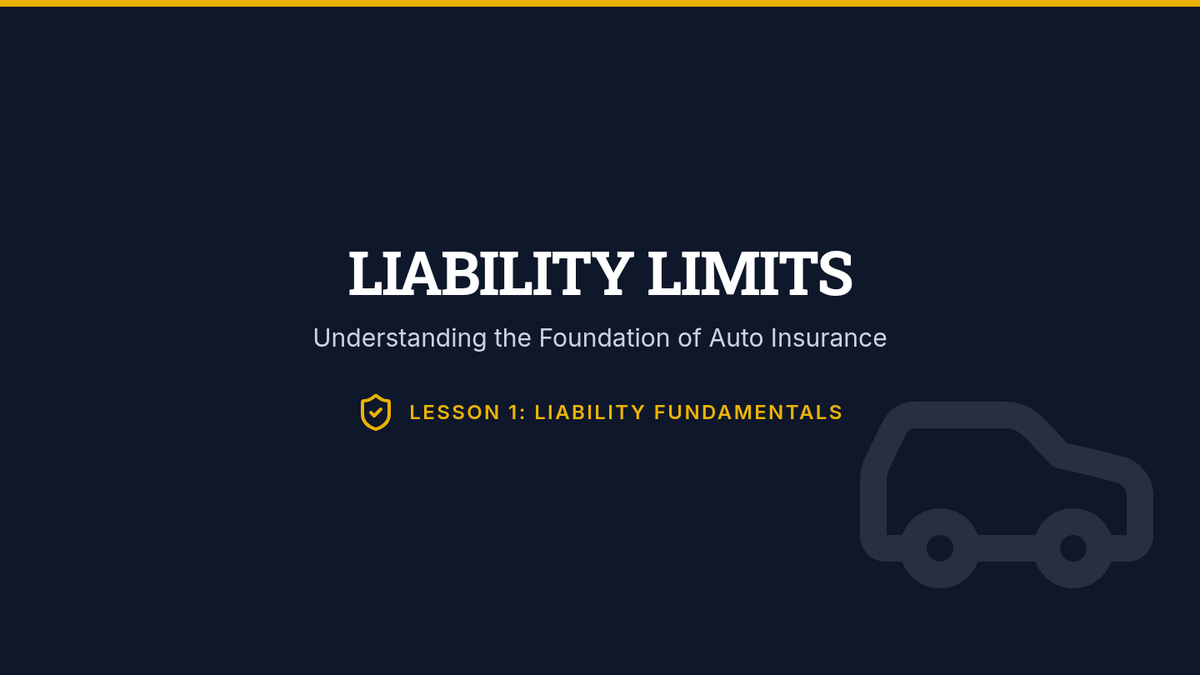 LIABILITY LIMITS

Understanding the Foundation of Auto Insurance

LESSON 1: LIABILITY FUNDAMENTALS